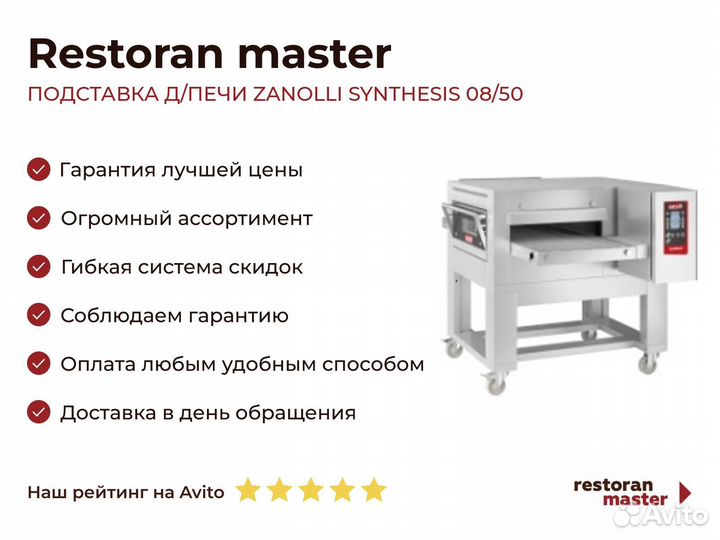 Restoran master

ПОДСТАВКА Д/ПЕЧИ ZANOLLI SYNTHESIS 08/50

Гарантия лучшей цены

Огромный ассортимент

Гибкая система скидок

Соблюдаем гарантию

Оплата любым удобным способом

Доставка в день обращения

Наш рейтинг на Avito

restoran master

Avito